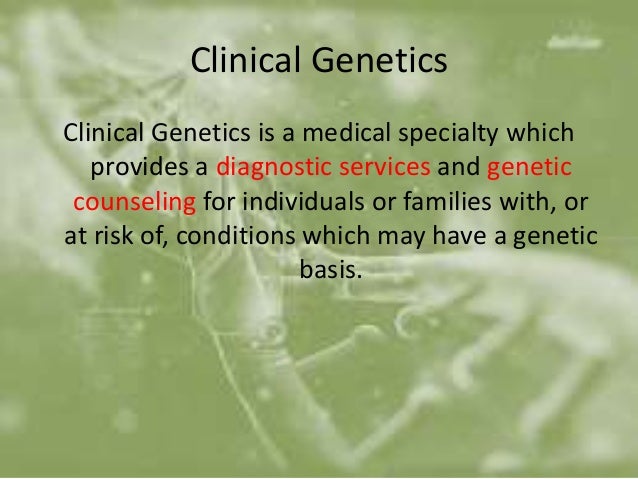 Clinical Genetics

Clinical Genetics is a medical specialty which provides a diagnostic services and genetic counseling for individuals or families with, or at risk of, conditions which may have a genetic basis.